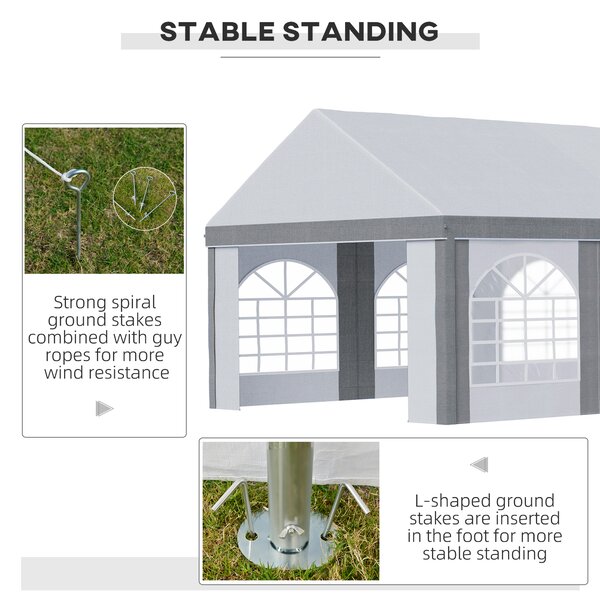 STABLE STANDING

Strong spiral ground stakes combined with guy ropes for more wind resistance

L-shaped ground stakes are inserted in the foot for more stable standing